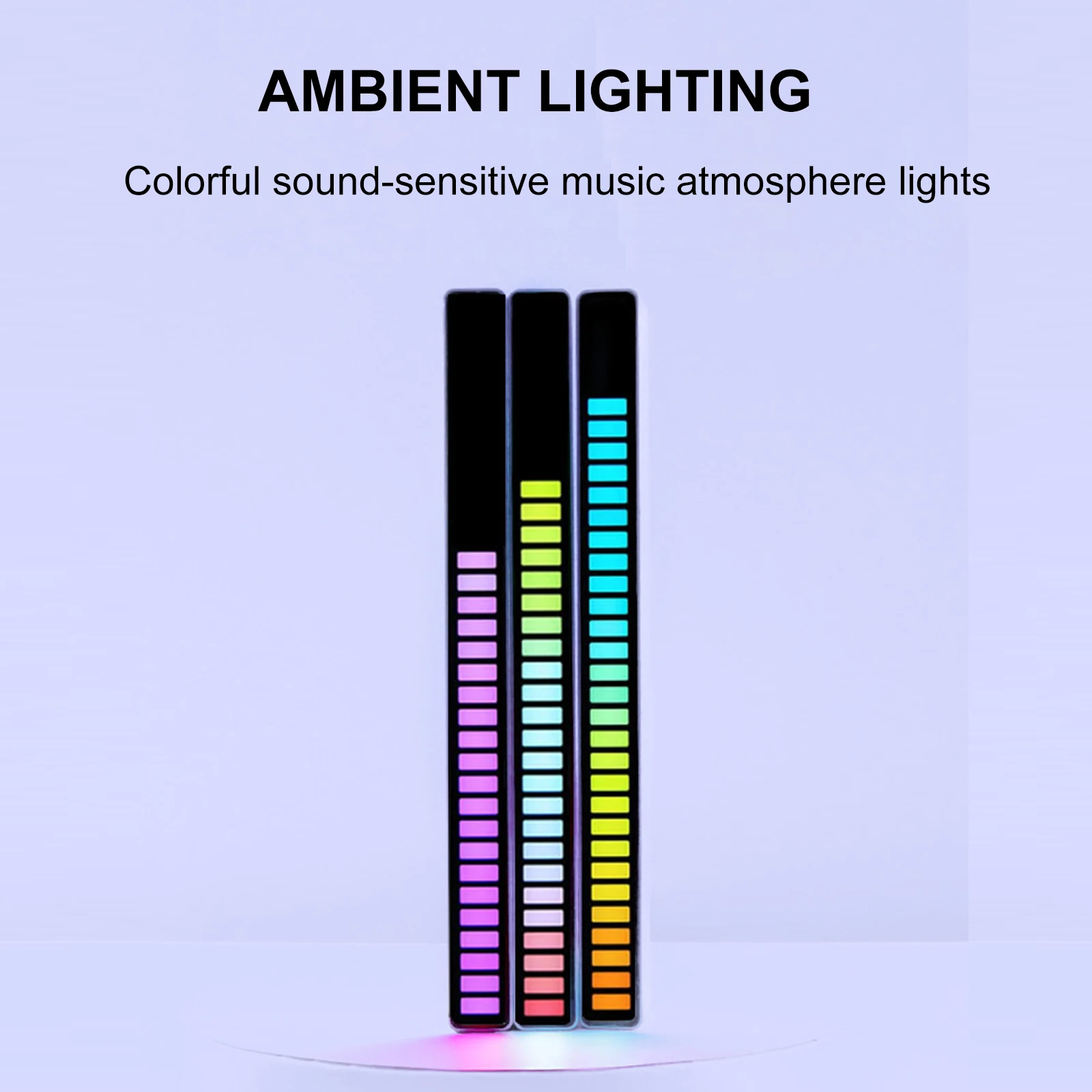 AMBIENT LIGHTING

Colorful sound-sensitive music atmosphere lights